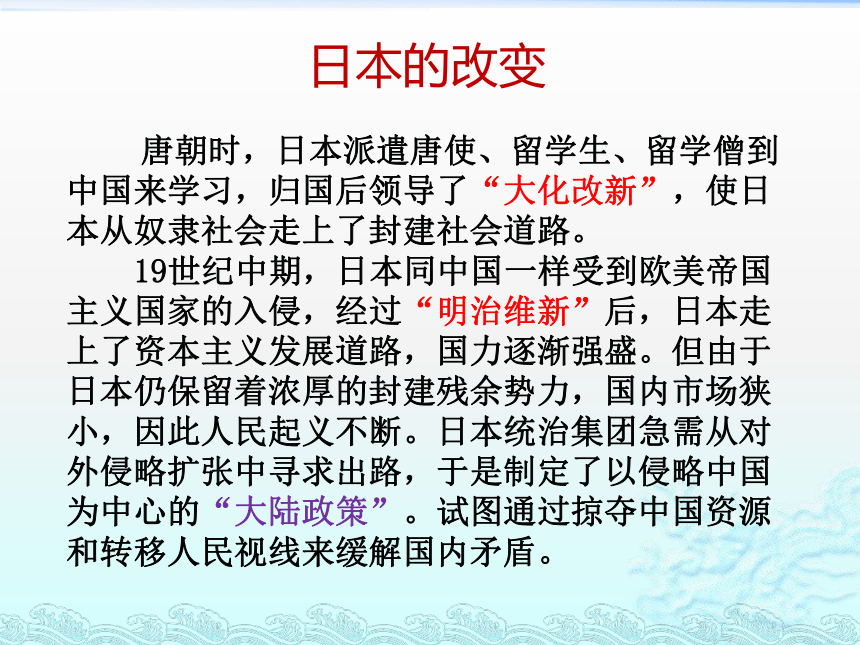 日本的改变

唐朝时，日本派遣唐使、留学生、留学僧到中国来学习，归国后领导了“大化改新”，使日本从奴隶社会走上了封建社会道路。

19世纪中期，日本同中国一样受到欧美帝国主义国家的入侵，经过“明治维新”后，日本走上了资本主义发展道路，国力逐渐强盛。但由于日本仍保留着浓厚的封建残余势力，国内市场狭小，因此人民起义不断。日本统治集团急需从对外侵略扩张中寻求出路，于是制定了以侵略中国为中心的“大陆政策”。试图通过掠夺中国资源和转移人民视线来缓解国内矛盾。